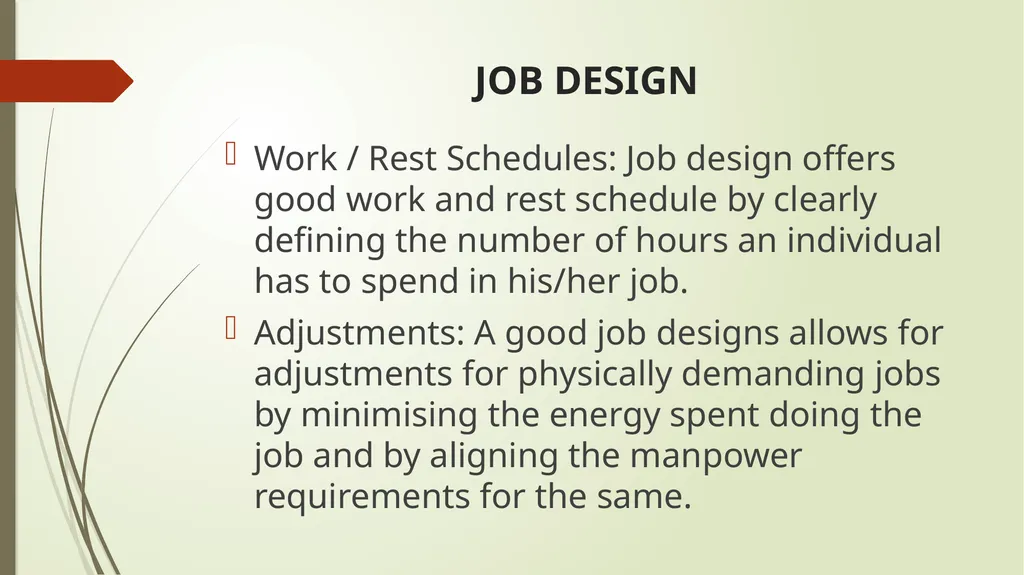 JOB DESIGN

Work / Rest Schedules: Job design offers good work and rest schedule by clearly defining the number of hours an individual has to spend in his/her job.

Adjustments: A good job designs allows for adjustments for physically demanding jobs by minimising the energy spent doing the job and by aligning the manpower requirements for the same.